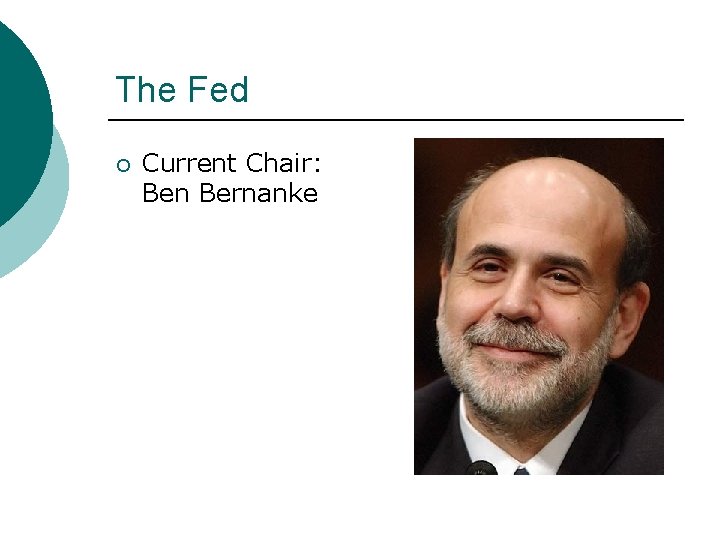 The Fed

Current Chair: Ben Bernanke